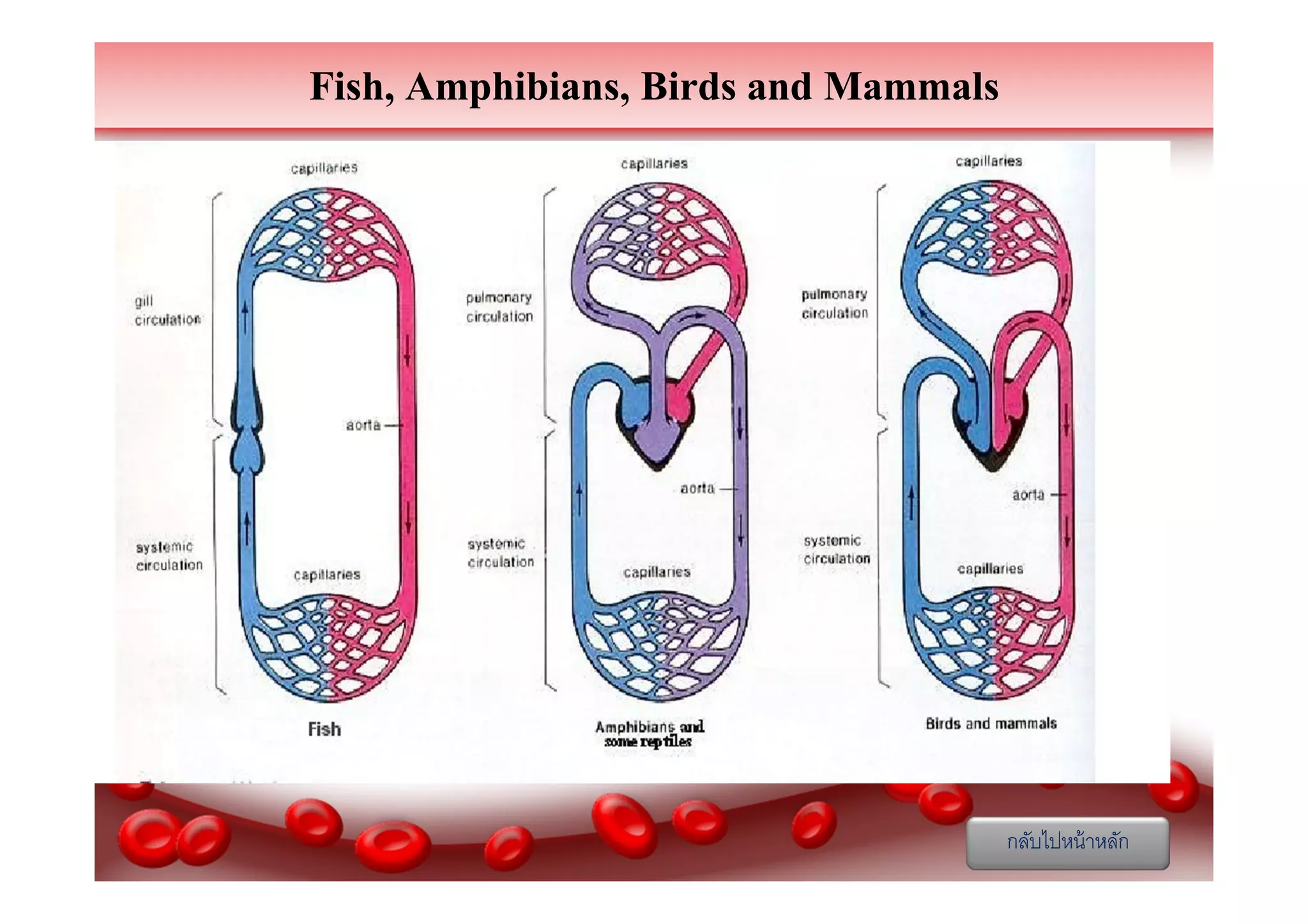 Fish, Amphibians, Birds and Mammals

capillaries

gill circulation

aorta

systemic circulation

capillaries

Fish

capillaries

pulmonary circulation

aorta

systemic circulation

capillaries

Amphibians and some reptiles

capillaries

pulmonary circulation

aorta

systemic circulation

capillaries

Birds and mammals

กลับไปหน้าหลัก